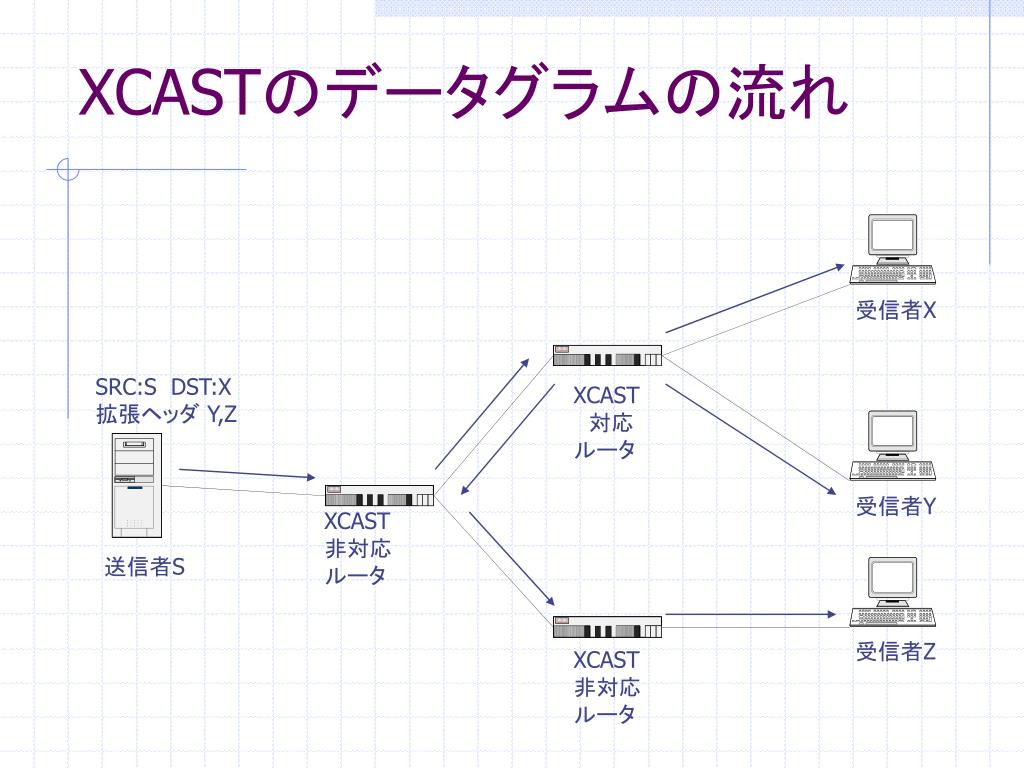 XCASTのデータグラムの流れ

SRC:S DST:X
拡張ヘッダ Y,Z

送信者S

XCAST
非対応
ルータ

XCAST
対応
ルータ

XCAST
非対応
ルータ

受信者X

受信者Y

受信者Z